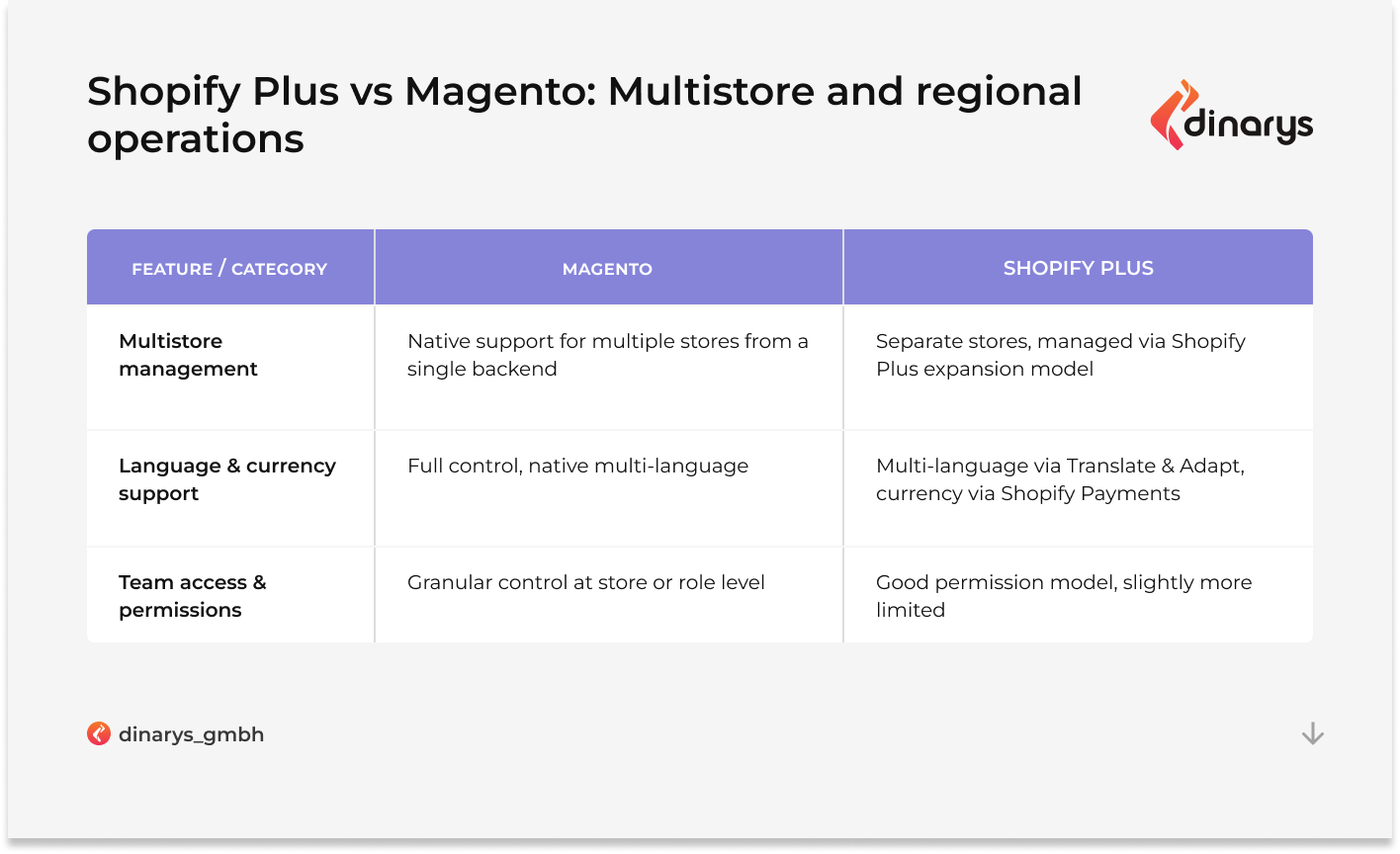 Shopify Plus vs Magento: Multistore and regional operations

dinarys

| FEATURE / CATEGORY | MAGENTO | SHOPIFY PLUS |
|---|---|---|
| Multistore management | Native support for multiple stores from a single backend | Separate stores, managed via Shopify Plus expansion model |
| Language & currency support | Full control, native multi-language | Multi-language via Translate & Adapt, currency via Shopify Payments |
| Team access & permissions | Granular control at store or role level | Good permission model, slightly more limited |

dinarys_gmbh